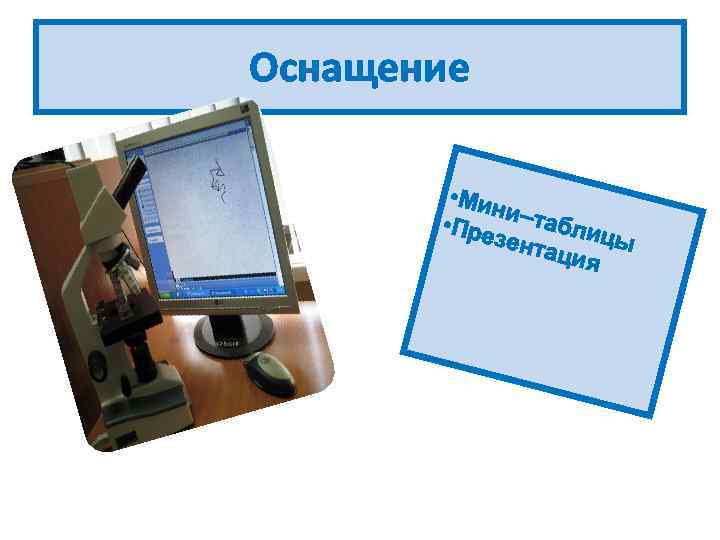 Оснащение

•Мини–таблицы
•Презентация